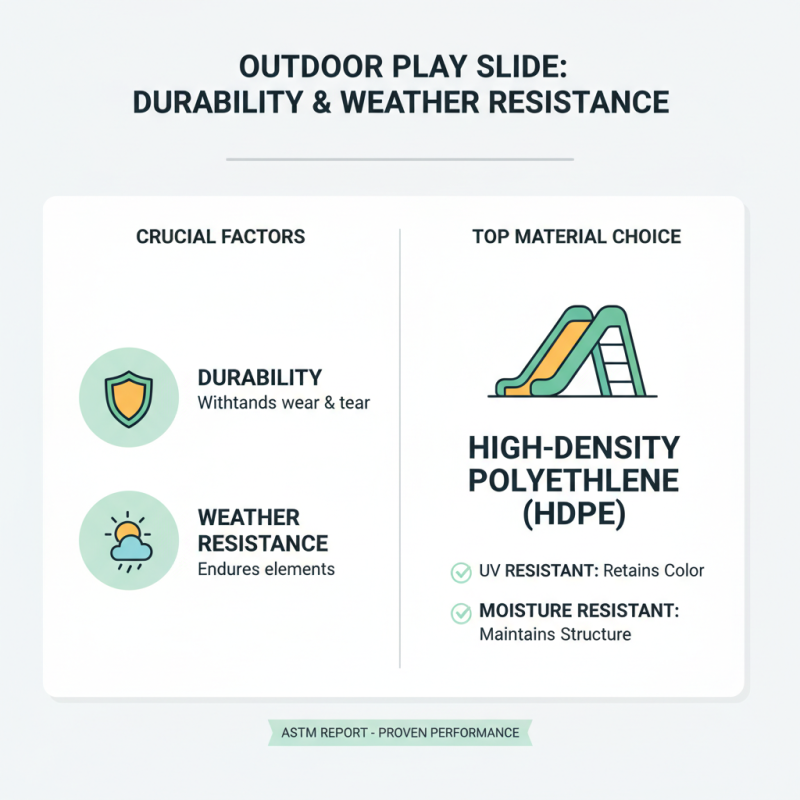 OUTDOOR PLAY SLIDE:
DURABILITY & WEATHER RESISTANCE

CRUCIAL FACTORS

DURABILITY
Withtands wear & tear

WEATHER RESISTANCE
Endures elements

TOP MATERIAL CHOICE

HIGH-DENSITY POLYETHLENE (HDPE)

UV RESISTANT: Retains Color

MOISTURE RESISTANT: Maintains Structure

ASTM REPORT - PROVEN PERFORMANCE